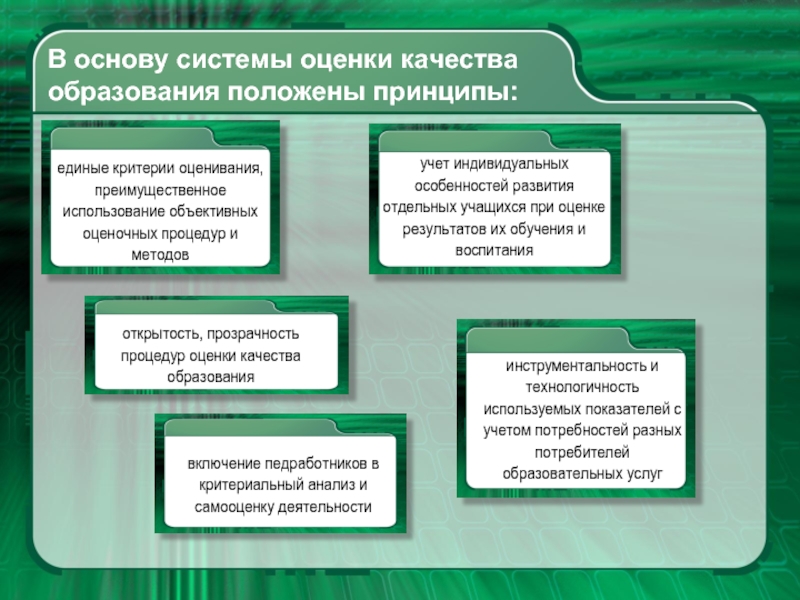 В основу системы оценки качества образования положены принципы:

единые критерии оценивания, преимущественное использование объективных оценочных процедур и методов

учет индивидуальных особенностей развития отдельных учащихся при оценке результатов их обучения и воспитания

открытость, прозрачность процедур оценки качества образования

инструментальность и технологичность используемых показателей с учетом потребностей разных потребителей образовательных услуг

включение педработников в критериальный анализ и самооценку деятельности